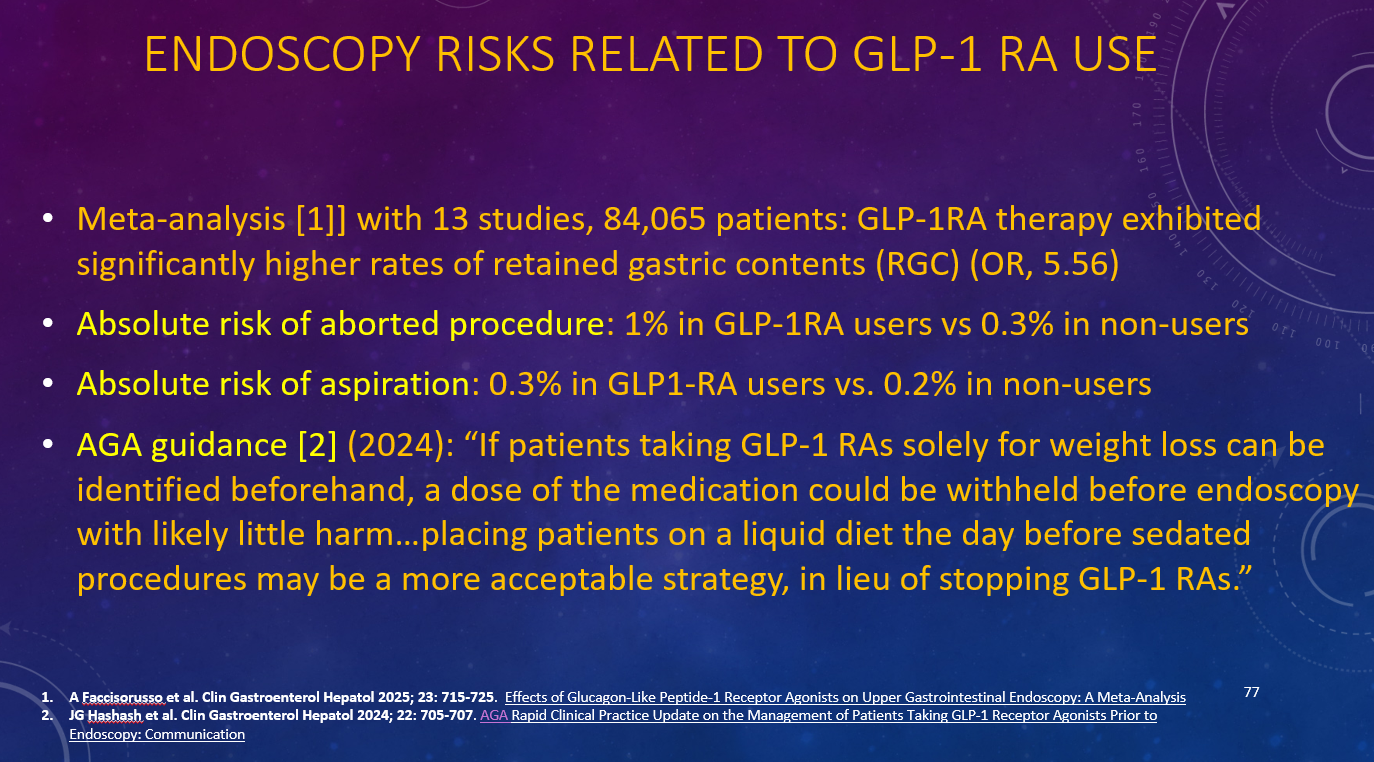 ENDOSCOPY RISKS RELATED TO GLP-1 RA USE

• Meta-analysis [1]] with 13 studies, 84,065 patients: GLP-1RA therapy exhibited significantly higher rates of retained gastric contents (RGC) (OR, 5.56)

• Absolute risk of aborted procedure: 1% in GLP-1RA users vs 0.3% in non-users

• Absolute risk of aspiration: 0.3% in GLP1-RA users vs. 0.2% in non-users

• AGA guidance [2] (2024): “If patients taking GLP-1 RAs solely for weight loss can be identified beforehand, a dose of the medication could be withheld before endoscopy with likely little harm…placing patients on a liquid diet the day before sedated procedures may be a more acceptable strategy, in lieu of stopping GLP-1 RAs.”

1. A Faccisorusso et al. Clin Gastroenterol Hepatol 2025; 23: 715-725. Effects of Glucagon-Like Peptide-1 Receptor Agonists on Upper Gastrointestinal Endoscopy: A Meta-Analysis
2. JG Hashash et al. Clin Gastroenterol Hepatol 2024; 22: 705-707. AGA Rapid Clinical Practice Update on the Management of Patients Taking GLP-1 Receptor Agonists Prior to Endoscopy: Communication

77